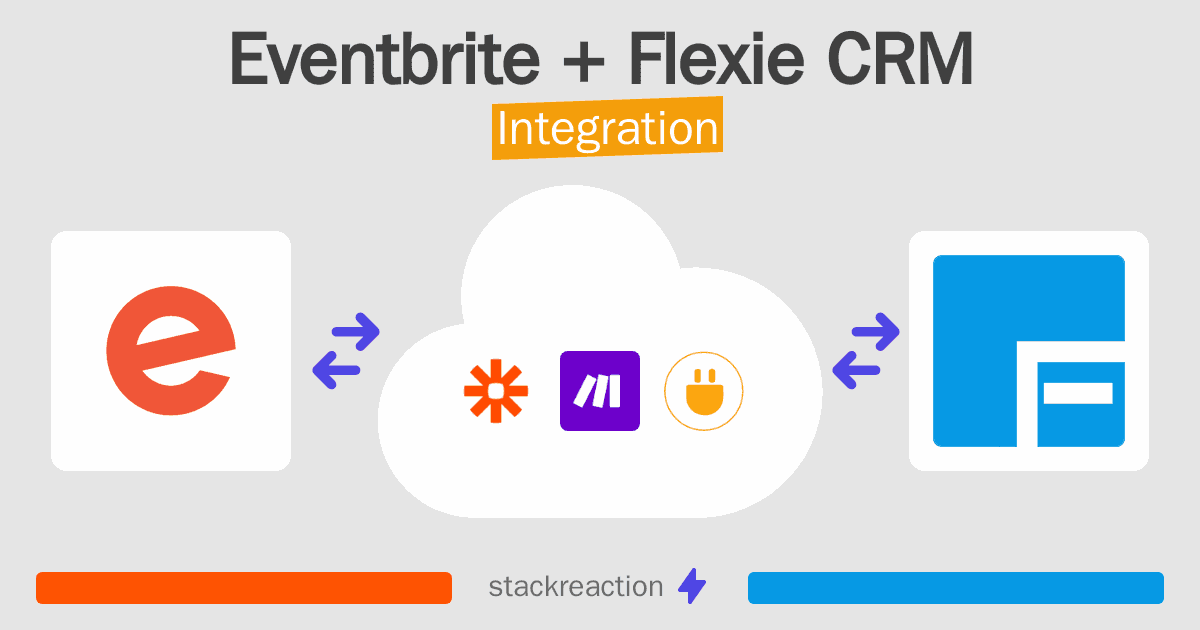 Eventbrite + Flexie CRM
Integration

stackreaction